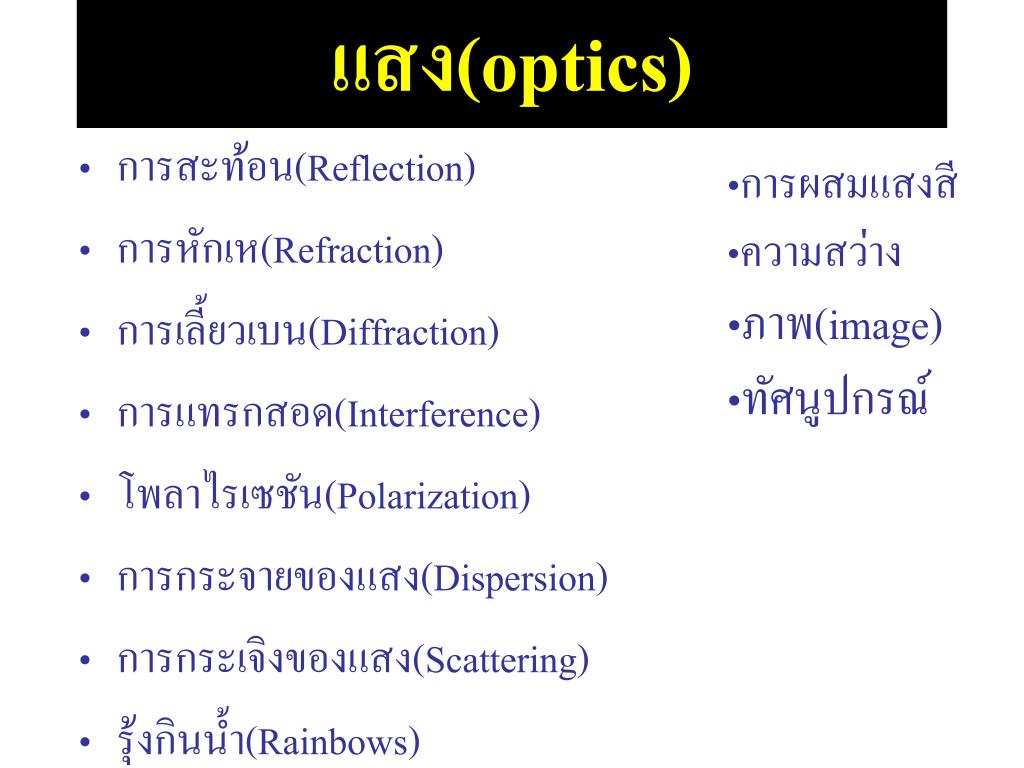 แสง(optics)

• การสะท้อน(Reflection)
• การหักเห(Refraction)
• การเลี้ยวเบน(Diffraction)
• การแทรกสอด(Interference)
• โพลาไรเซชัน(Polarization)
• การกระจายของแสง(Dispersion)
• การกระเจิงของแสง(Scattering)
• รุ้งกินน้ำ(Rainbows)

•การผสมแสงสี
•ความสว่าง
•ภาพ(image)
•ทัศนูปกรณ์